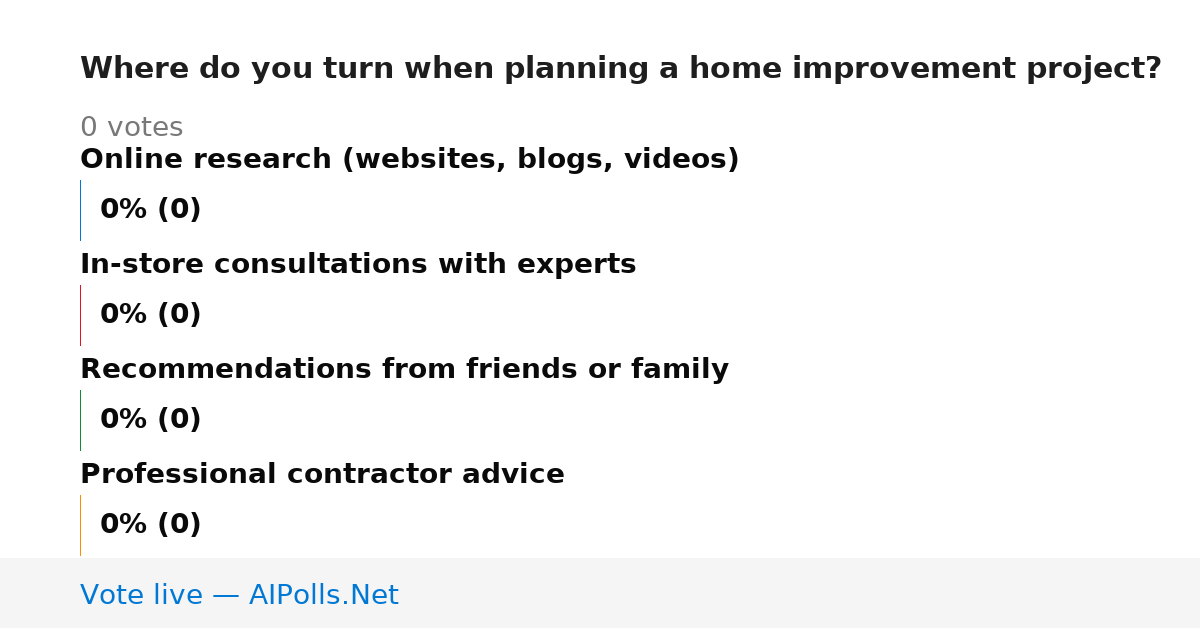 Where do you turn when planning a home improvement project?

0 votes

Online research (websites, blogs, videos)

0% (0)

In-store consultations with experts

0% (0)

Recommendations from friends or family

0% (0)

Professional contractor advice

0% (0)

Vote live — AIPolls.Net